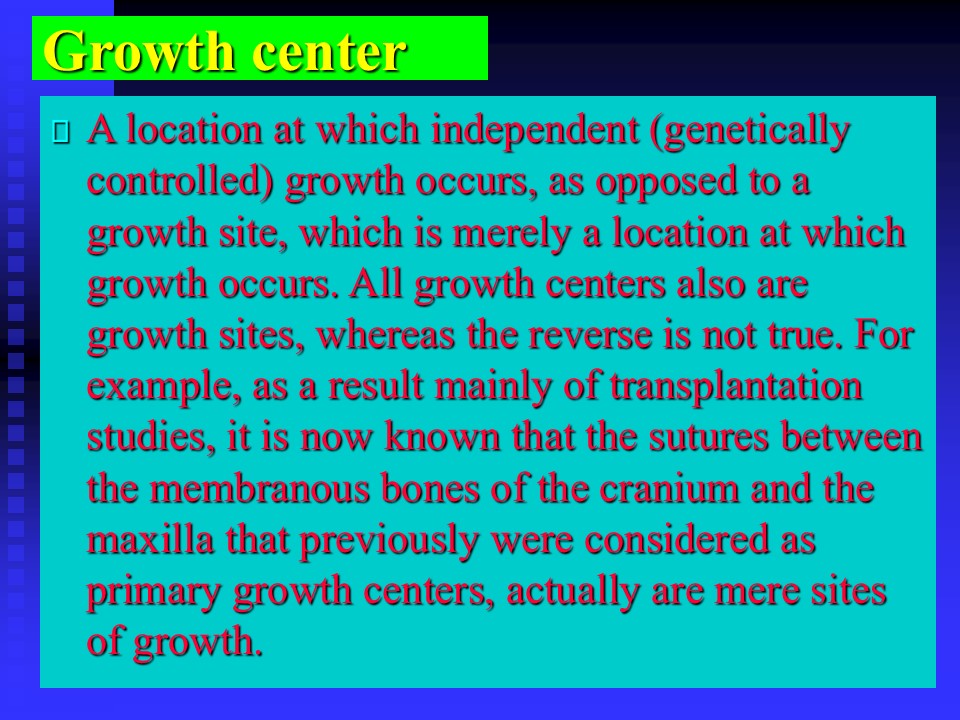 Growth center

A location at which independent (genetically controlled) growth occurs, as opposed to a growth site, which is merely a location at which growth occurs. All growth centers also are growth sites, whereas the reverse is not true. For example, as a result mainly of transplantation studies, it is now known that the sutures between the membranous bones of the cranium and the maxilla that previously were considered as primary growth centers, actually are mere sites of growth.